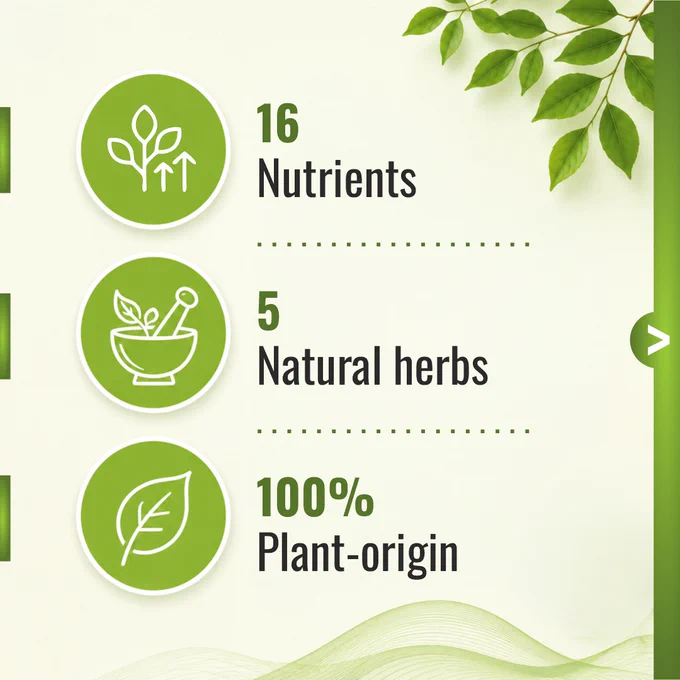 16
Nutrients

5
Natural herbs

100%
Plant-origin

>